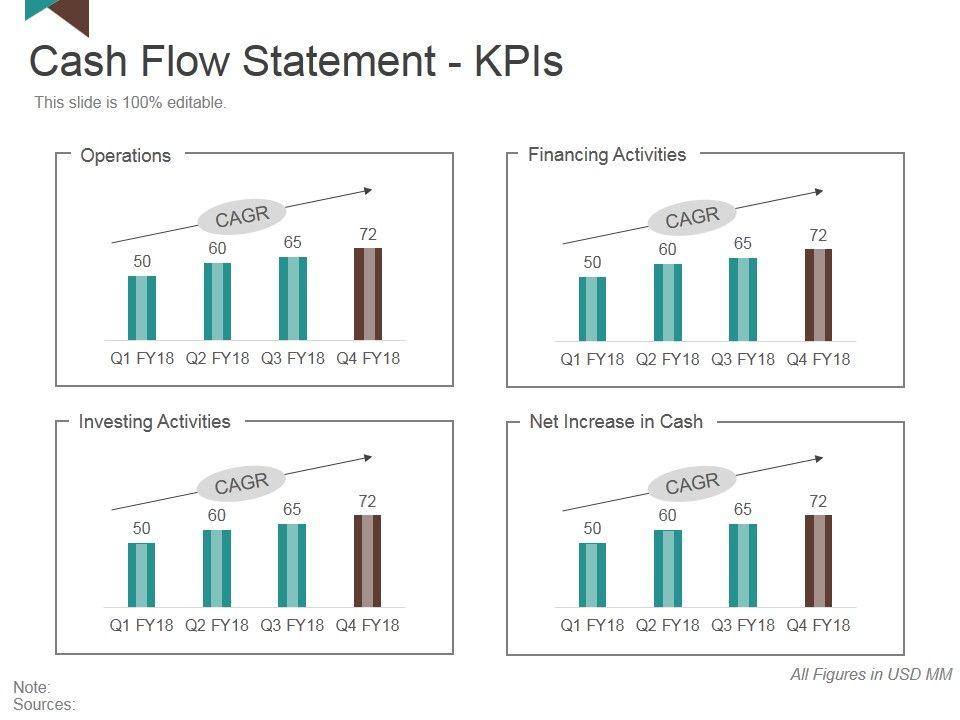 Cash Flow Statement - KPIs

This slide is 100% editable.

Operations

CAGR

50
60
65
72

Q1 FY18 Q2 FY18 Q3 FY18 Q4 FY18

Financing Activities

CAGR

50
60
65
72

Q1 FY18 Q2 FY18 Q3 FY18 Q4 FY18

Investing Activities

CAGR

50
60
65
72

Q1 FY18 Q2 FY18 Q3 FY18 Q4 FY18

Net Increase in Cash

CAGR

50
60
65
72

Q1 FY18 Q2 FY18 Q3 FY18 Q4 FY18

All Figures in USD MM

Note:
Sources: